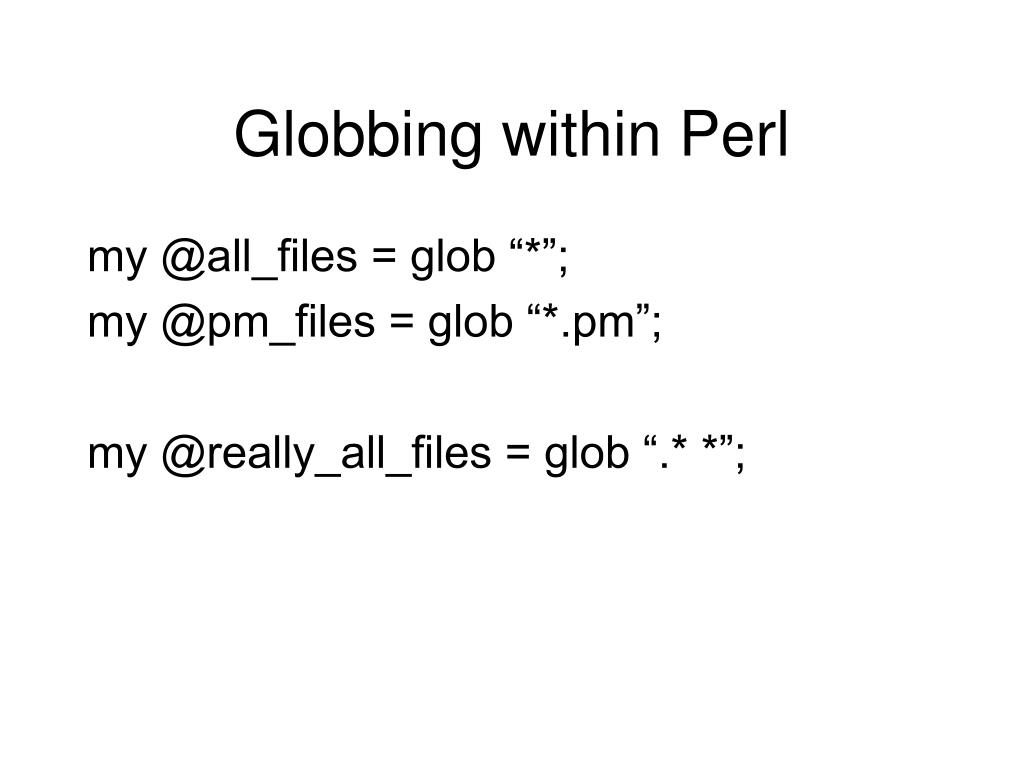 Globbing within Perl

my @all_files = glob “*”;
my @pm_files = glob “*.pm”;

my @really_all_files = glob “.* *”;